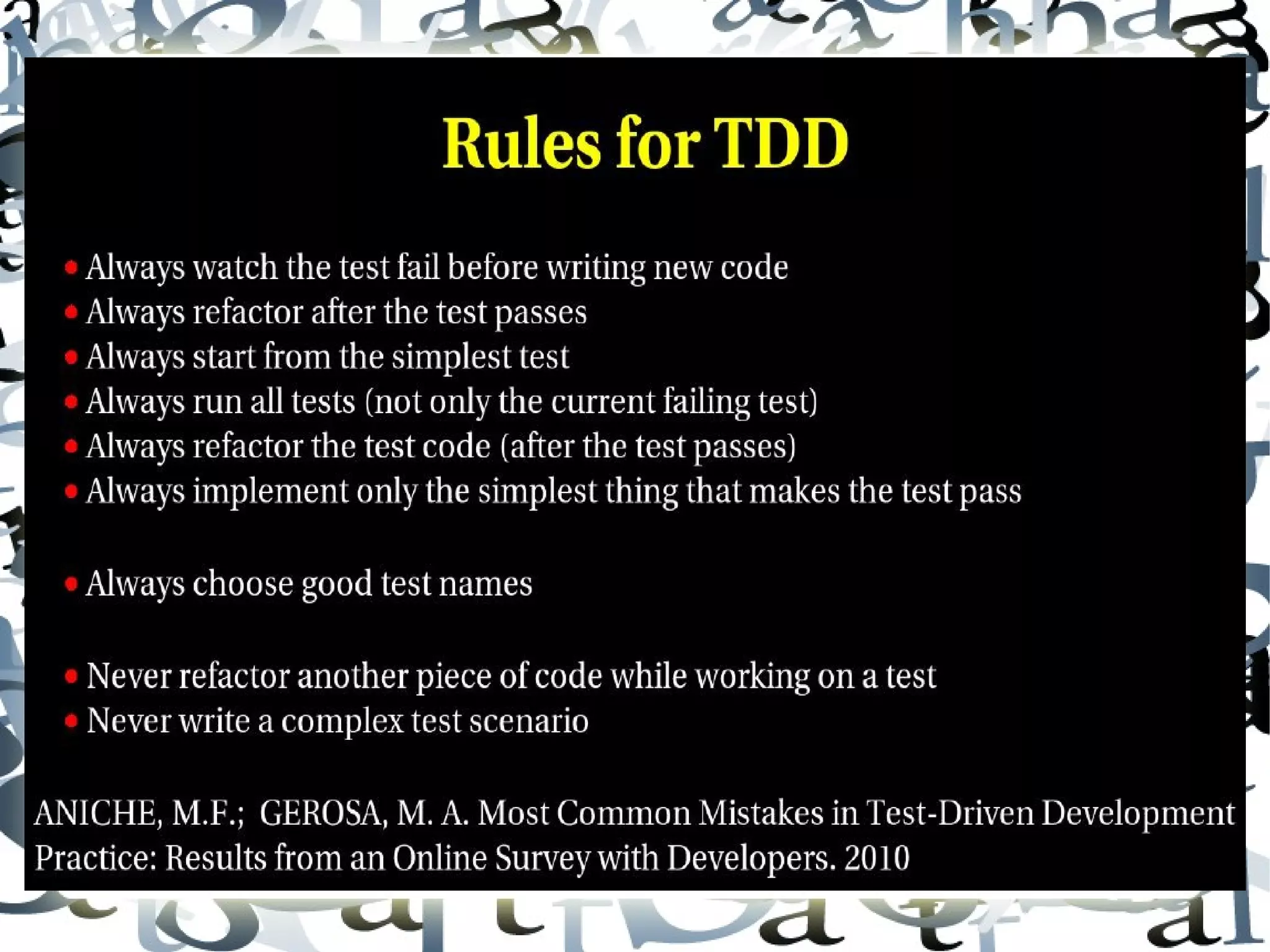 Rules for TDD

• Always watch the test fail before writing new code
• Always refactor after the test passes
• Always start from the simplest test
• Always run all tests (not only the current failing test)
• Always refactor the test code (after the test passes)
• Always implement only the simplest thing that makes the test pass

• Always choose good test names

• Never refactor another piece of code while working on a test
• Never write a complex test scenario

ANICHE, M.F.; GEROSA, M. A. Most Common Mistakes in Test-Driven Development Practice: Results from an Online Survey with Developers. 2010